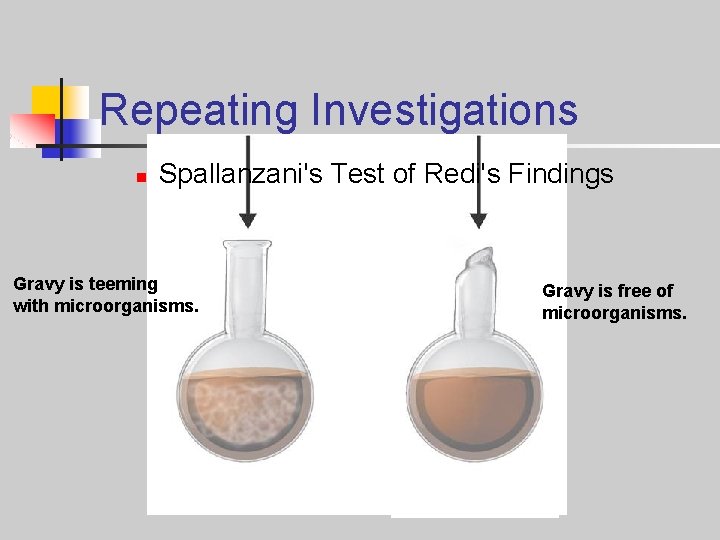 Repeating Investigations

Spallanzani's Test of Redi's Findings

Gravy is teeming with microorganisms.

Gravy is free of microorganisms.